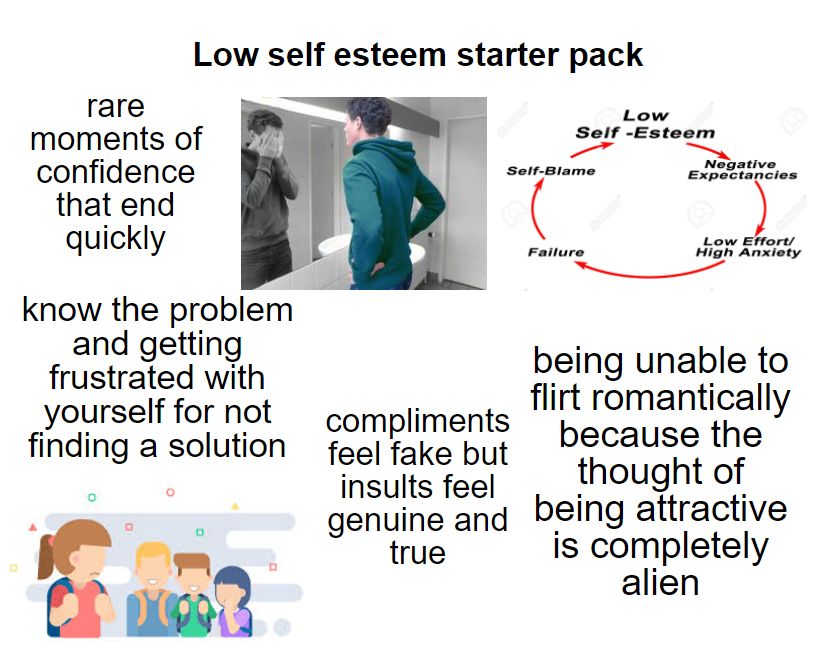 Low self esteem starter pack

rare moments of confidence that end quickly

Low Self -Esteem
Negative Expectancies
Low Effort/ High Anxiety
Failure
Self-Blame

know the problem and getting frustrated with yourself for not finding a solution

compliments feel fake but insults feel genuine and true

being unable to flirt romantically because the thought of being attractive is completely alien